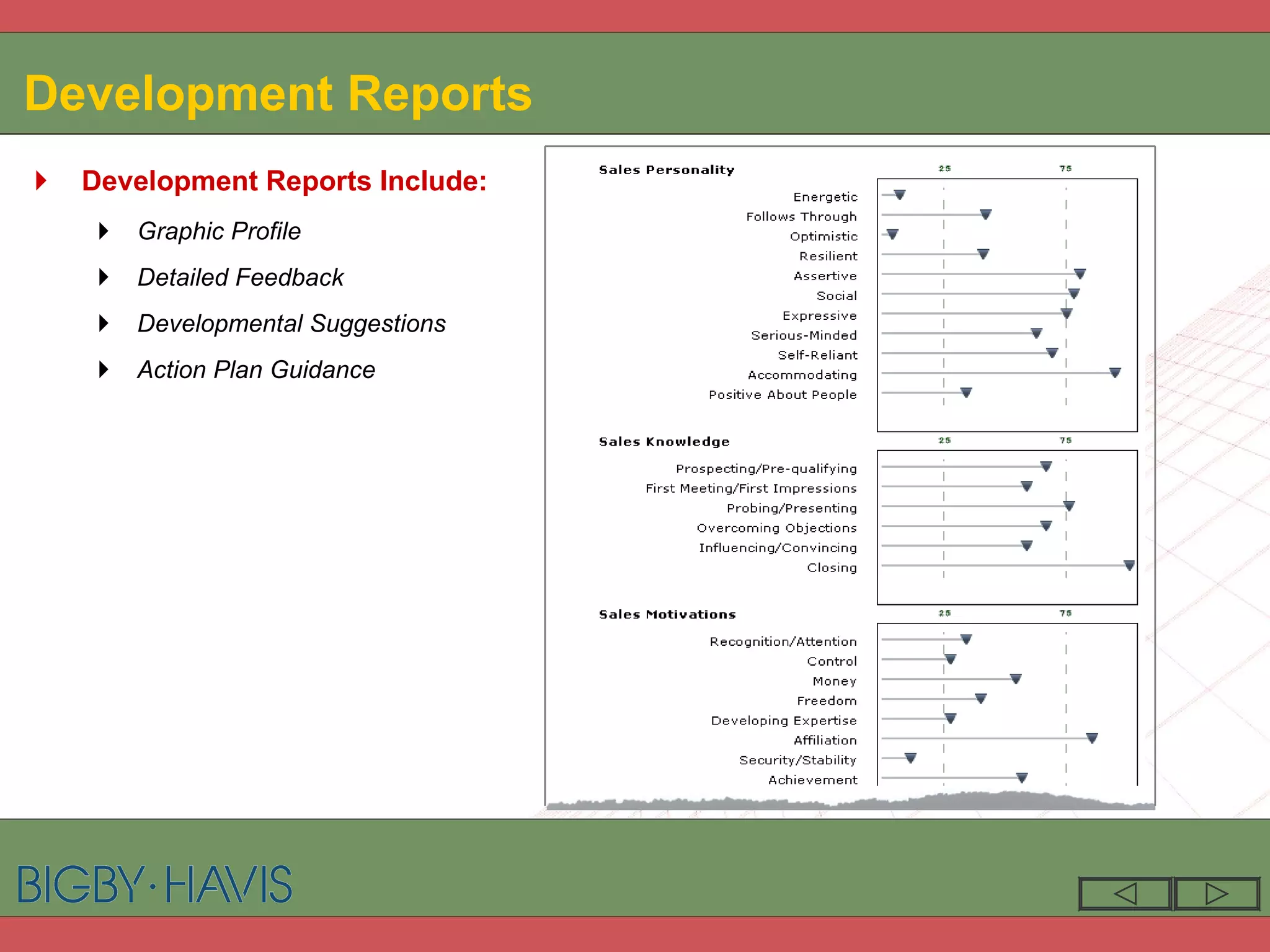 Development Reports

Development Reports Include:

Graphic Profile

Detailed Feedback

Developmental Suggestions

Action Plan Guidance

Sales Personality

25 75

Energetic
Follows Through
Optimistic
Resilient
Assertive
Social
Expressive
Serious-Minded
Self-Reliant
Accommodating
Positive About People

Sales Knowledge

25 75

Prospecting/Pre-qualifying
First Meeting/First Impressions
Probing/Presenting
Overcoming Objections
Influencing/Convincing
Closing

Sales Motivations

25 75

Recognition/Attention
Control
Money
Freedom
Developing Expertise
Affiliation
Security/Stability
Achievement

BIGBY·HAVIS